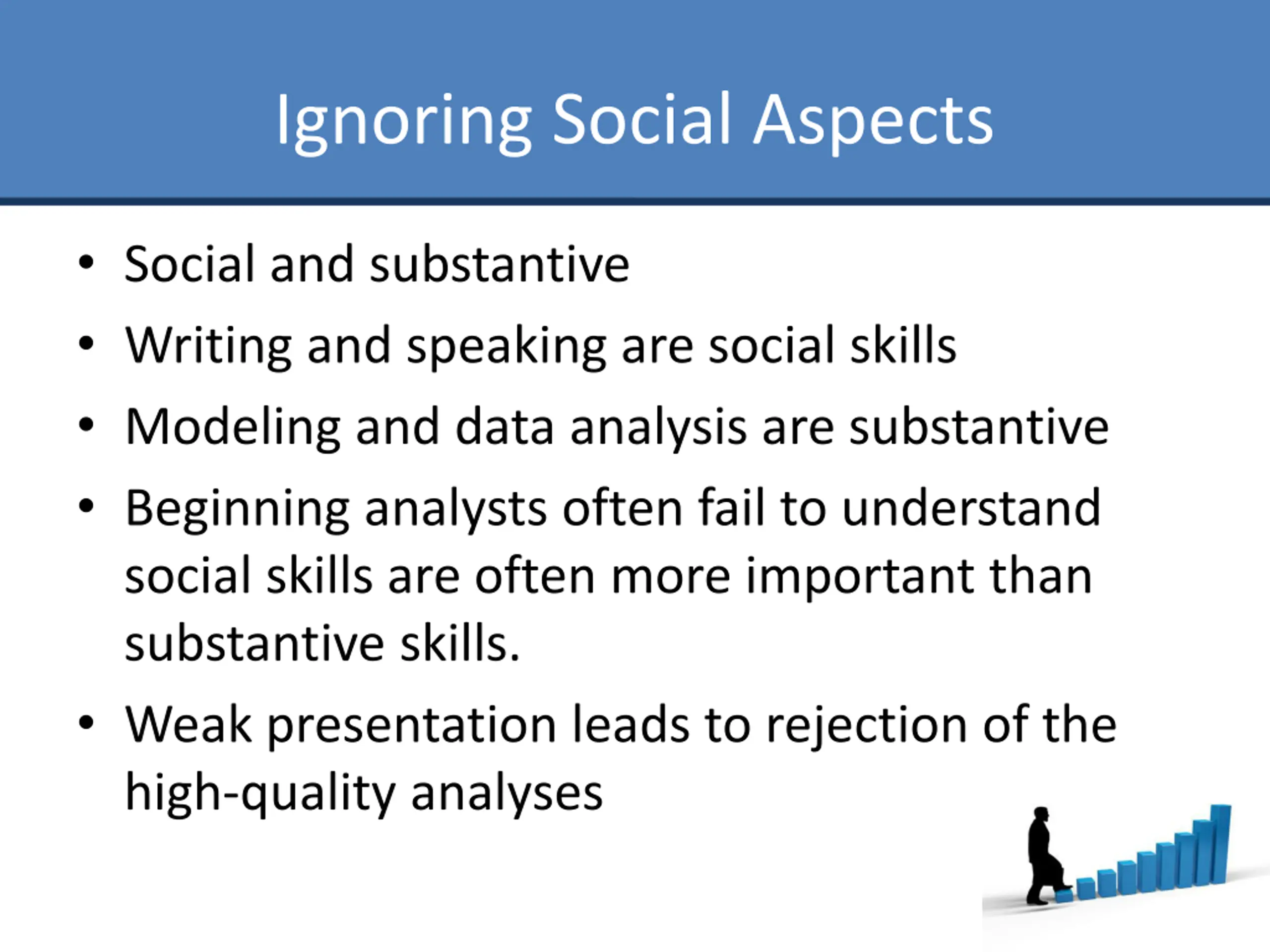 Ignoring Social Aspects

• Social and substantive
• Writing and speaking are social skills
• Modeling and data analysis are substantive
• Beginning analysts often fail to understand social skills are often more important than substantive skills.
• Weak presentation leads to rejection of the high-quality analyses